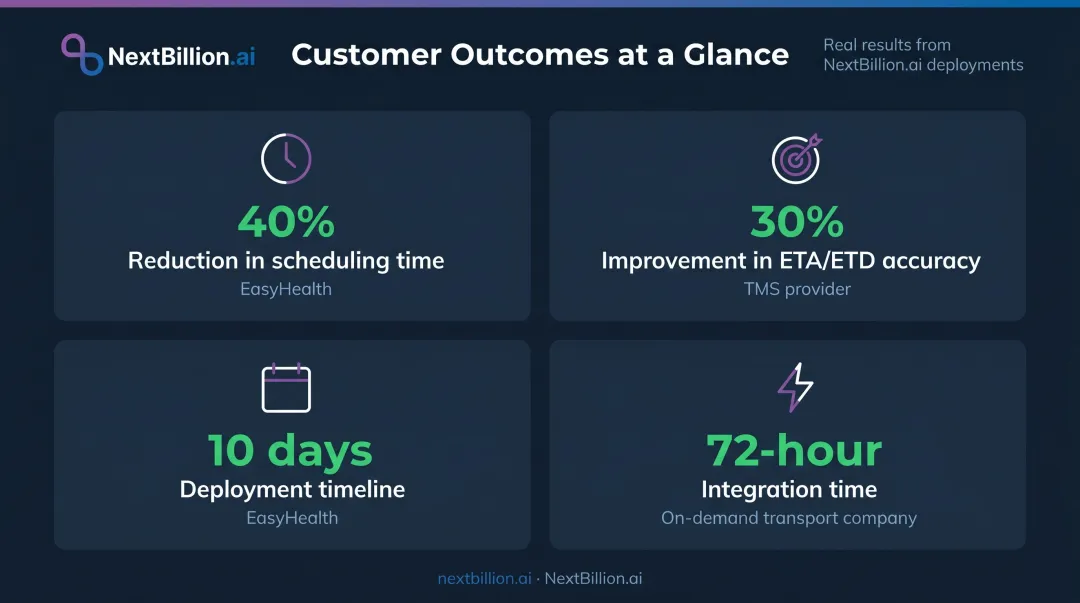 NextBillion.ai

Customer Outcomes at a Glance

Real results from NextBillion.ai deployments

40%
Reduction in scheduling time
EasyHealth

30%
Improvement in ETA/ETD accuracy
TMS provider

10 days
Deployment timeline
EasyHealth

72-hour
Integration time
On-demand transport company

nextbillion.ai · NextBillion.ai